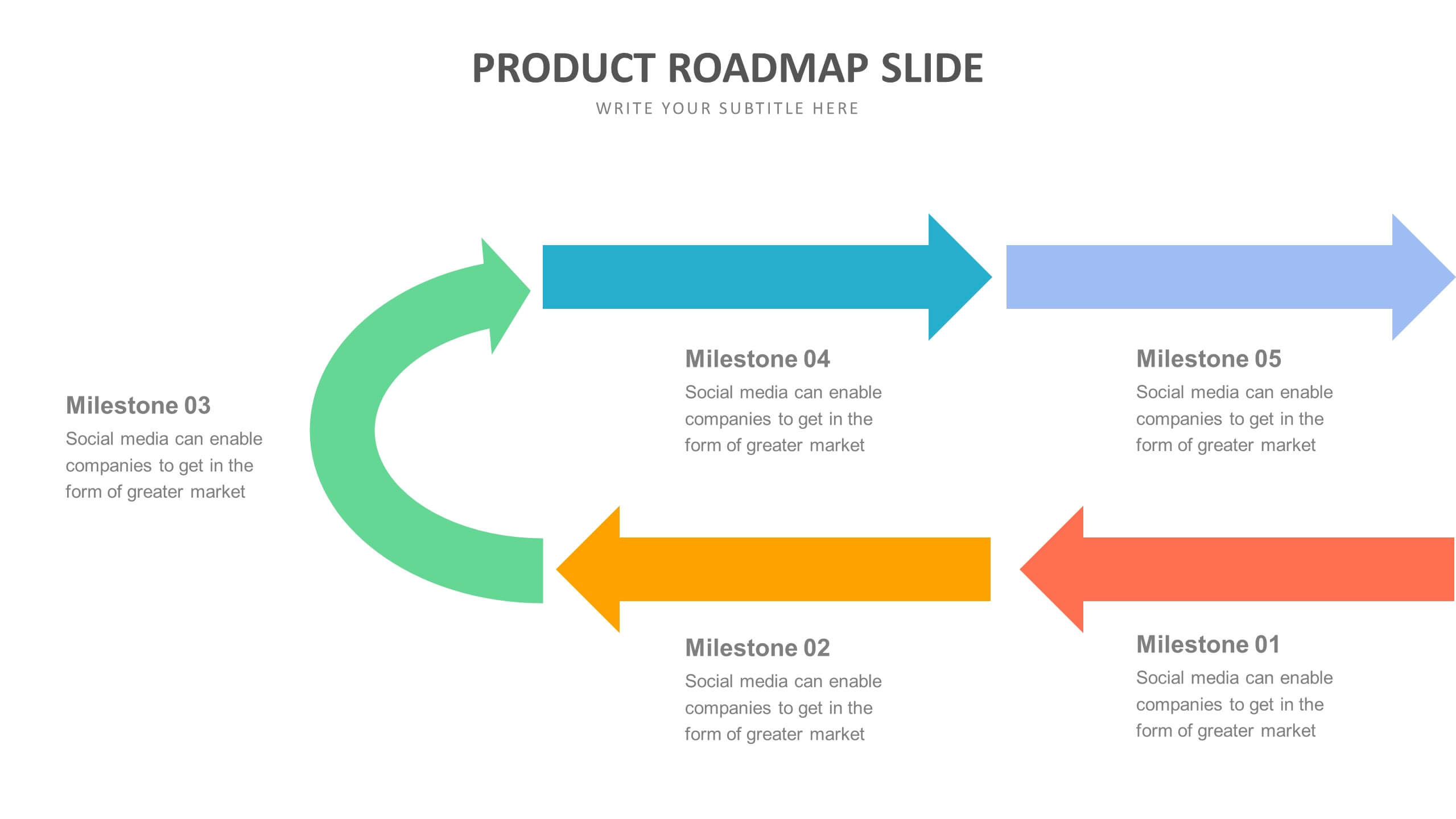 PRODUCT ROADMAP SLIDE

WRITE YOUR SUBTITLE HERE

Milestone 03
Social media can enable companies to get in the form of greater market

Milestone 04
Social media can enable companies to get in the form of greater market

Milestone 05
Social media can enable companies to get in the form of greater market

Milestone 02
Social media can enable companies to get in the form of greater market

Milestone 01
Social media can enable companies to get in the form of greater market